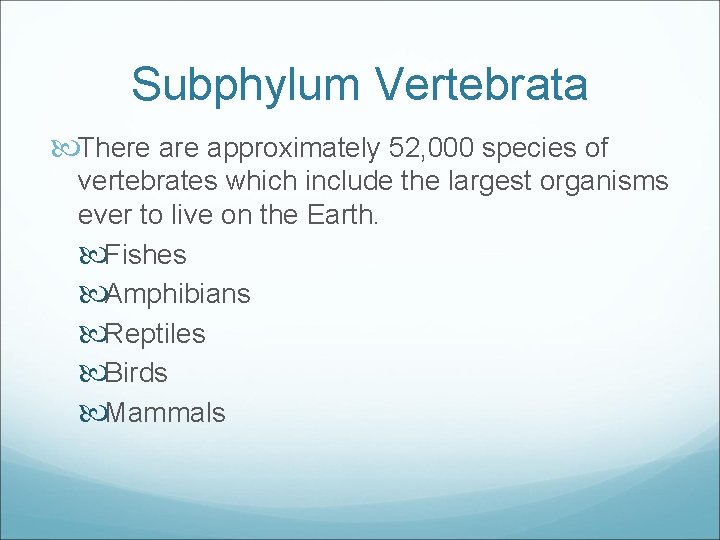 Subphylum Vertebrata

There are approximately 52,000 species of vertebrates which include the largest organisms ever to live on the Earth.

Fishes
Amphibians
Reptiles
Birds
Mammals